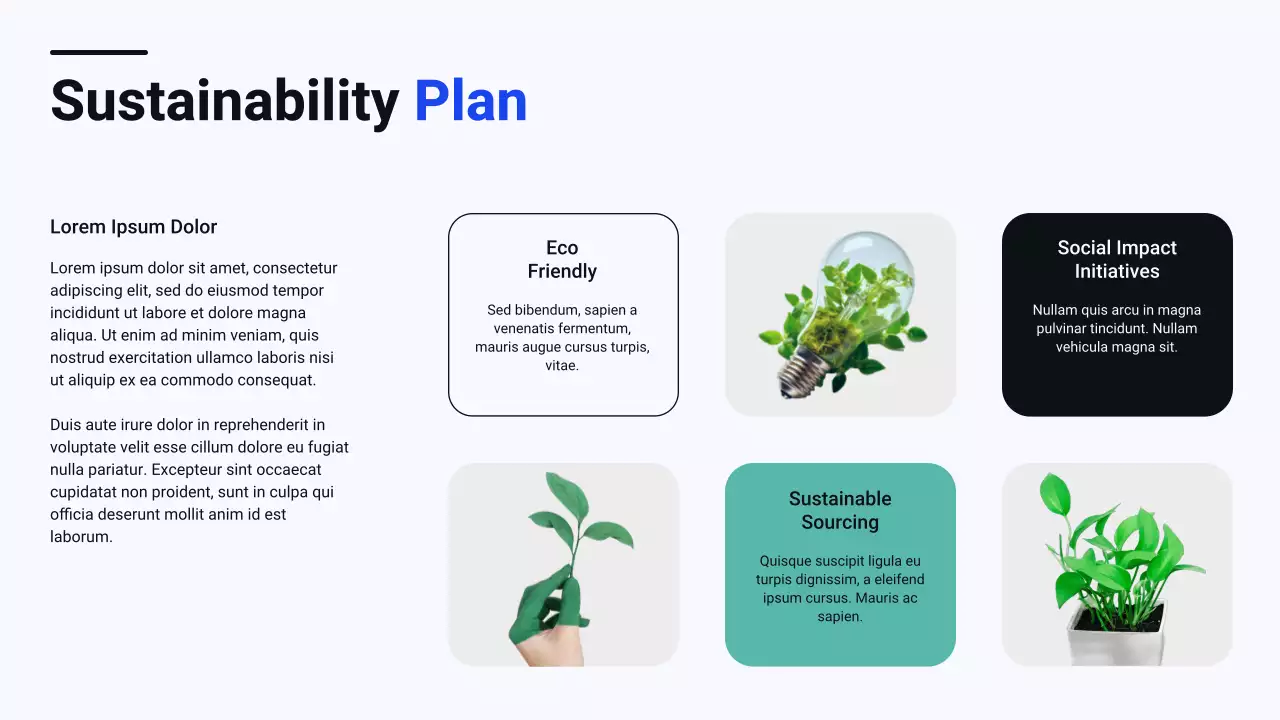 Sustainability Plan

Lorem Ipsum Dolor

Lorem ipsum dolor sit amet, consectetur adipiscing elit, sed do eiusmod tempor incididunt ut labore et dolore magna aliqua. Ut enim ad minim veniam, quis nostrud exercitation ullamco laboris nisi ut aliquip ex ea commodo consequat.

Duis aute irure dolor in reprehenderit in voluptate velit esse cillum dolore eu fugiat nulla pariatur. Excepteur sint occaecat cupidatat non proident, sunt in culpa qui officia deserunt mollit anim id est laborum.

Eco Friendly

Sed bibendum, sapien a venenatis fermentum, mauris augue cursus turpis, vitae.

Social Impact Initiatives

Nullam quis arcu in magna pulvinar tincidunt. Nullam vehicula magna sit.

Sustainable Sourcing

Quisque suscipit ligula eu turpis dignissim, a eleifend ipsum cursus. Mauris ac sapien.